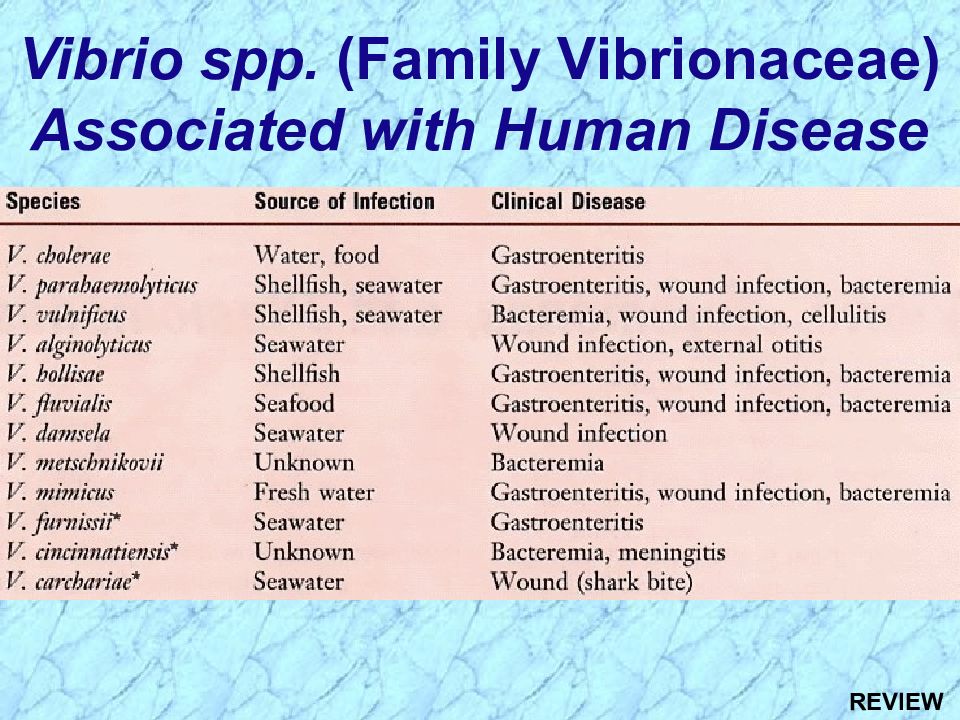 Vibrio spp. (Family Vibrionaceae) Associated with Human Disease

| Species | Source of Infection | Clinical Disease |
|---|---|---|
| V. cholerae | Water, food | Gastroenteritis |
| V. parahaemolyticus | Shellfish, seawater | Gastroenteritis, wound infection, bacteremia |
| V. vulnificus | Shellfish, seawater | Bacteremia, wound infection, cellulitis |
| V. alginolyticus | Seawater | Wound infection, external otitis |
| V. hollisae | Shellfish | Gastroenteritis, wound infection, bacteremia |
| V. fluvialis | Seafood | Gastroenteritis, wound infection, bacteremia |
| V. damsela | Seawater | Wound infection |
| V. metschnikovii | Unknown | Bacteremia |
| V. mimicus | Fresh water | Gastroenteritis, wound infection, bacteremia |
| V. furnissii* | Seawater | Gastroenteritis |
| V. cincinnatiensis* | Unknown | Bacteremia, meningitis |
| V. carchariae* | Seawater | Wound (shark bite) |

REVIEW